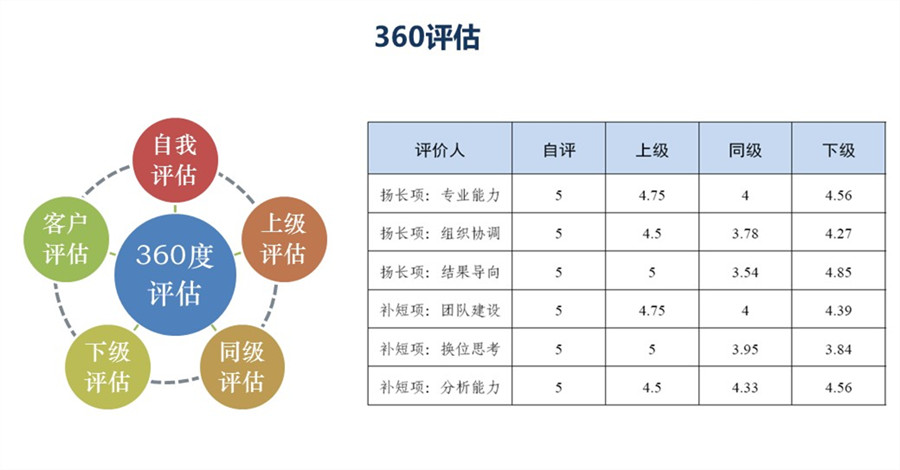 360评估

自我评估

客户评估

上级评估

360度评估

下级评估

同级评估

| 评价人 | 自评 | 上级 | 同级 | 下级 |
|---|---|---|---|---|
| 扬长项：专业能力 | 5 | 4.75 | 4 | 4.56 |
| 扬长项：组织协调 | 5 | 4.5 | 3.78 | 4.27 |
| 扬长项：结果导向 | 5 | 5 | 3.54 | 4.85 |
| 补短项：团队建设 | 5 | 4.75 | 4 | 4.39 |
| 补短项：换位思考 | 5 | 5 | 3.95 | 3.84 |
| 补短项：分析能力 | 5 | 4.5 | 4.33 | 4.56 |